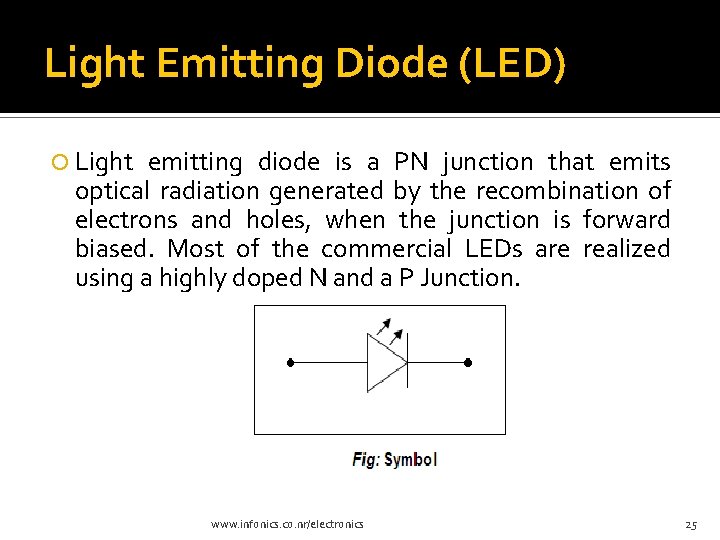 Light Emitting Diode (LED)

Light emitting diode is a PN junction that emits optical radiation generated by the recombination of electrons and holes, when the junction is forward biased. Most of the commercial LEDs are realized using a highly doped N and a P Junction.

Fig: Symbol

www.infonics.co.nr/electronics

25